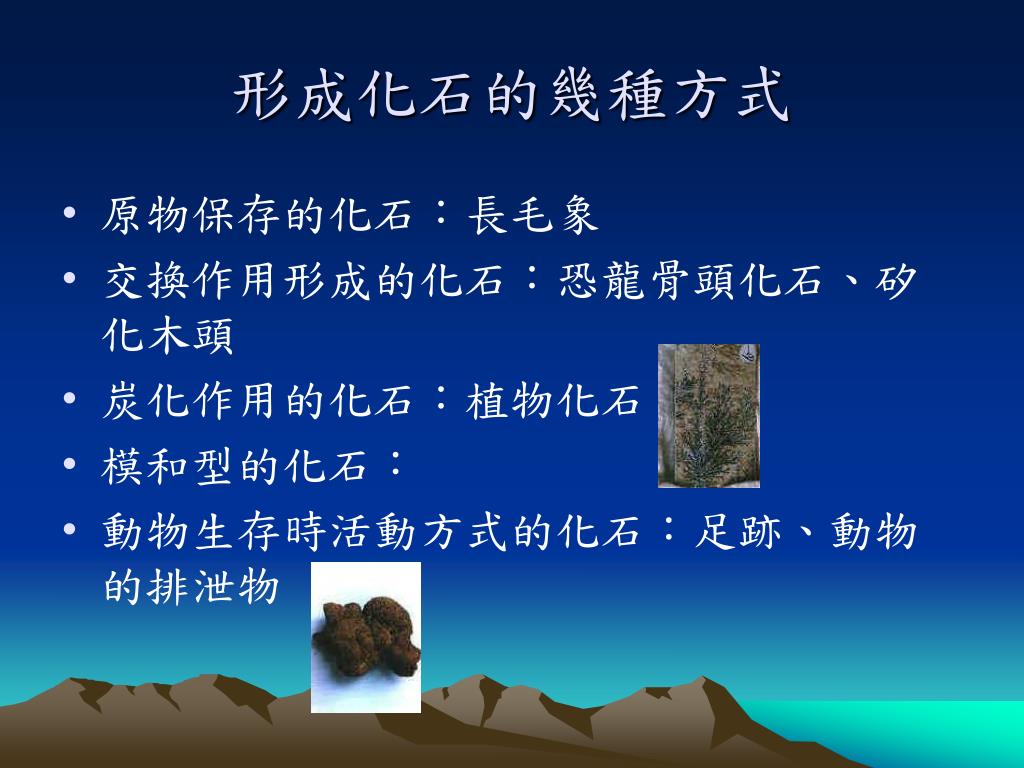 形成化石的幾種方式

• 原物保存的化石：長毛象
• 交換作用形成的化石：恐龍骨頭化石、矽化木頭
• 炭化作用的化石：植物化石
• 模和型的化石：
• 動物生存時活動方式的化石：足跡、動物的排泄物